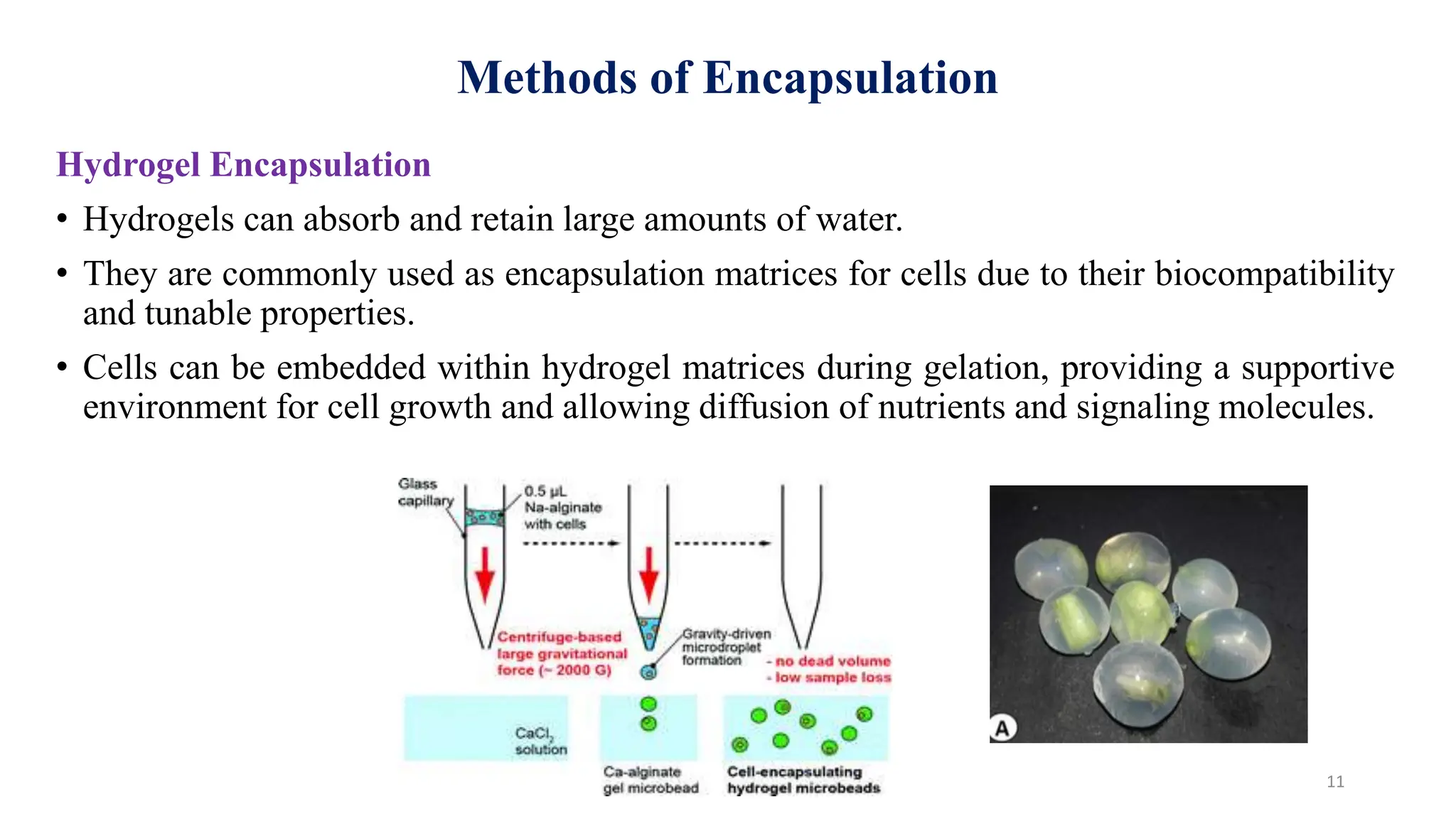 Methods of Encapsulation

Hydrogel Encapsulation

• Hydrogels can absorb and retain large amounts of water.

• They are commonly used as encapsulation matrices for cells due to their biocompatibility and tunable properties.

• Cells can be embedded within hydrogel matrices during gelation, providing a supportive environment for cell growth and allowing diffusion of nutrients and signaling molecules.

Glass capillary

0.5 µL Na-alginate with cells

Centrifuge-based large gravitational force (~ 2000 G)

Gravity-driven microdroplet formation

- no dead volume
- low sample loss

$CaCl_2$ solution

Ca-alginate gel microbead

Cell-encapsulating hydrogel microbeads

A

11